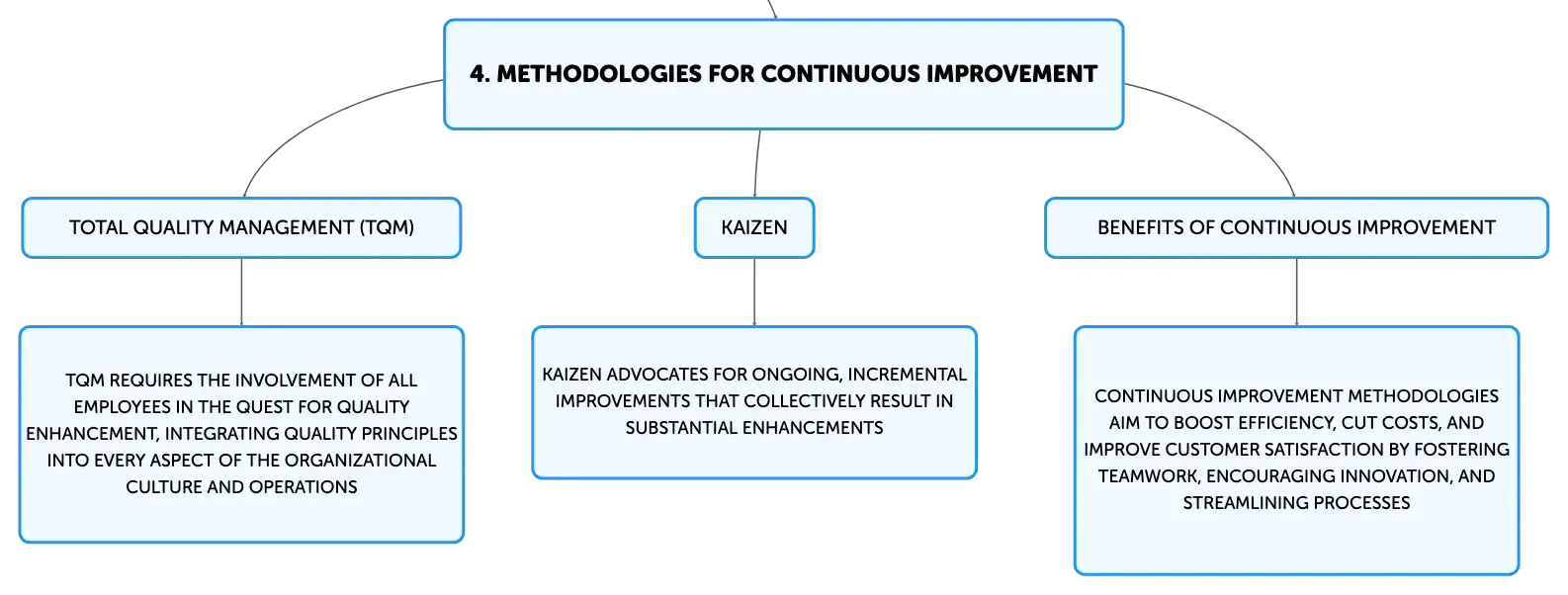 4. METHODOLOGIES FOR CONTINUOUS IMPROVEMENT

TOTAL QUALITY MANAGEMENT (TQM)

TQM REQUIRES THE INVOLVEMENT OF ALL EMPLOYEES IN THE QUEST FOR QUALITY ENHANCEMENT, INTEGRATING QUALITY PRINCIPLES INTO EVERY ASPECT OF THE ORGANIZATIONAL CULTURE AND OPERATIONS

KAIZEN

KAIZEN ADVOCATES FOR ONGOING, INCREMENTAL IMPROVEMENTS THAT COLLECTIVELY RESULT IN SUBSTANTIAL ENHANCEMENTS

BENEFITS OF CONTINUOUS IMPROVEMENT

CONTINUOUS IMPROVEMENT METHODOLOGIES AIM TO BOOST EFFICIENCY, CUT COSTS, AND IMPROVE CUSTOMER SATISFACTION BY FOSTERING TEAMWORK, ENCOURAGING INNOVATION, AND STREAMLINING PROCESSES